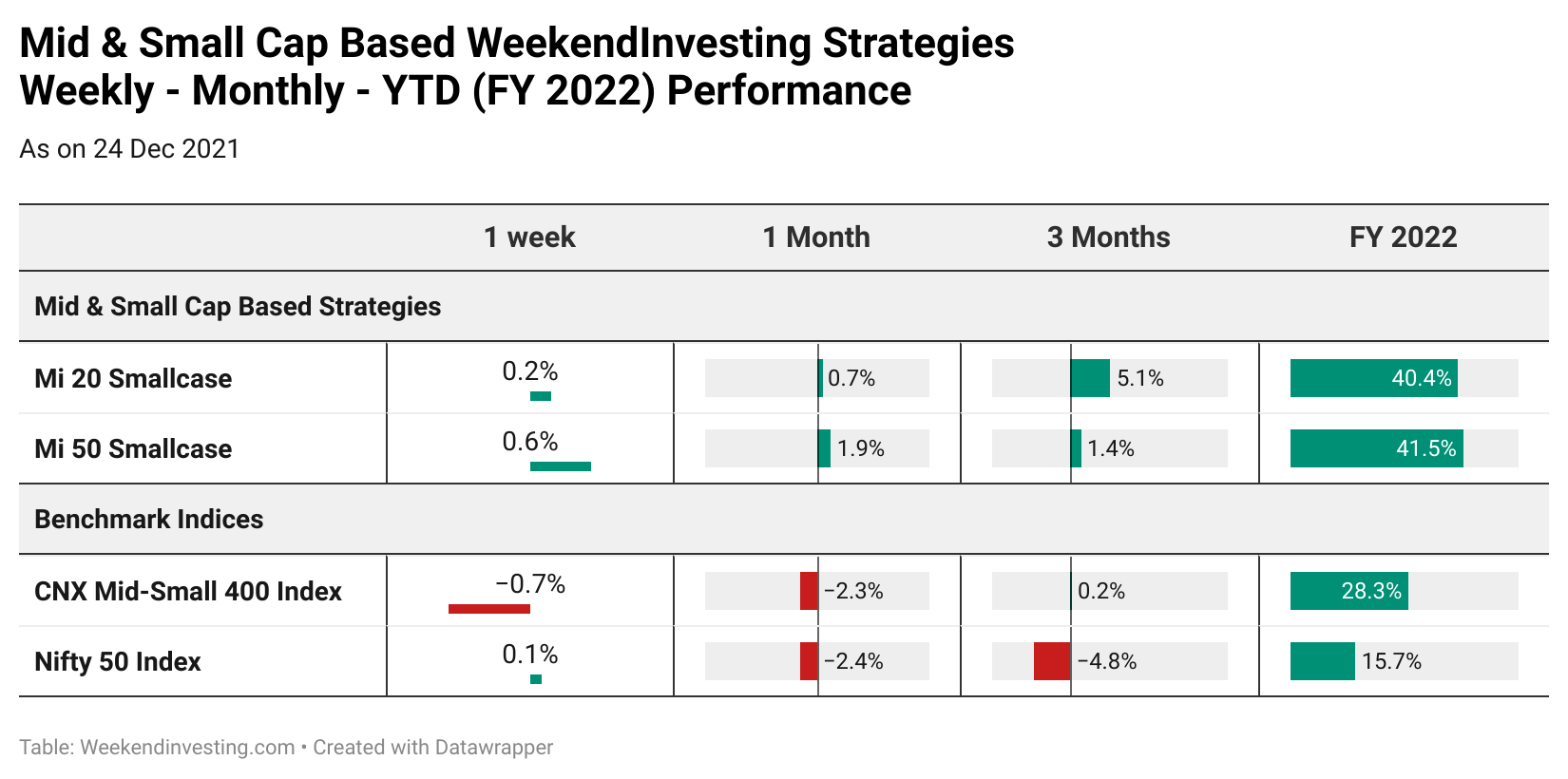 Mid & Small Cap Based WeekendInvesting Strategies
Weekly - Monthly - YTD (FY 2022) Performance

As on 24 Dec 2021

| | 1 week | 1 Month | 3 Months | FY 2022 |
|---|---|---|---|---|
| Mid & Small Cap Based Strategies | | | | |
| Mi 20 Smallcase | 0.2% | 0.7% | 5.1% | 40.4% |
| Mi 50 Smallcase | 0.6% | 1.9% | 1.4% | 41.5% |
| Benchmark Indices | | | | |
| CNX Mid-Small 400 Index | −0.7% | −2.3% | 0.2% | 28.3% |
| Nifty 50 Index | 0.1% | −2.4% | −4.8% | 15.7% |

Table: Weekendinvesting.com • Created with Datawrapper